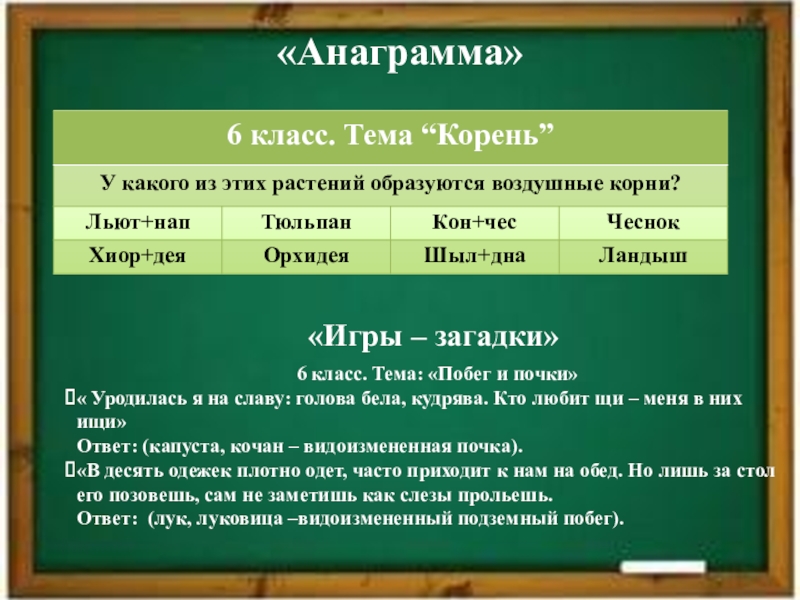 «Анаграмма»

| 6 класс. Тема “Корень” | | | |
|---|---|---|---|
| У какого из этих растений образуются воздушные корни? | | | |
| Льют+нап | Тюльпан | Кон+чес | Чеснок |
| Хиор+дея | Орхидея | Шыл+дна | Ландыш |

«Игры – загадки»

6 класс. Тема: «Побег и почки»

« Уродилась я на славу: голова бела, кудрява. Кто любит щи – меня в них ищи»
Ответ: (капуста, кочан – видоизмененная почка).

«В десять одежек плотно одет, часто приходит к нам на обед. Но лишь за стол его позовешь, сам не заметишь как слезы прольешь.
Ответ: (лук, луковица –видоизмененный подземный побег).